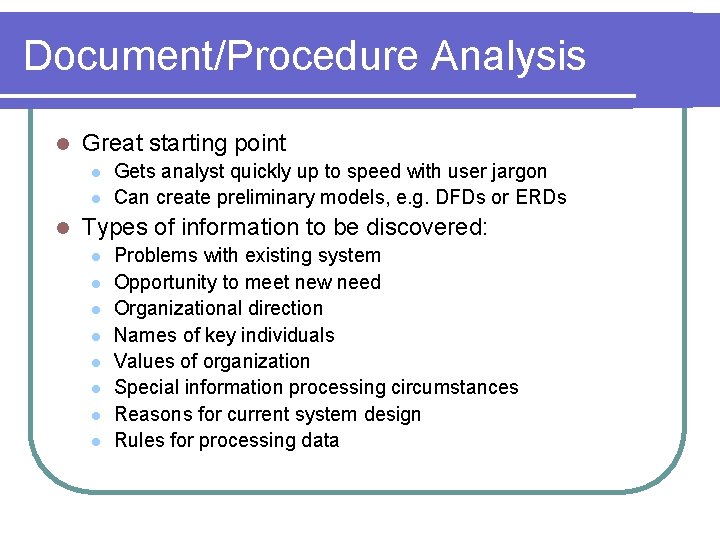 Document/Procedure Analysis

- Great starting point
  - Gets analyst quickly up to speed with user jargon
  - Can create preliminary models, e.g. DFDs or ERDs
- Types of information to be discovered:
  - Problems with existing system
  - Opportunity to meet new need
  - Organizational direction
  - Names of key individuals
  - Values of organization
  - Special information processing circumstances
  - Reasons for current system design
  - Rules for processing data